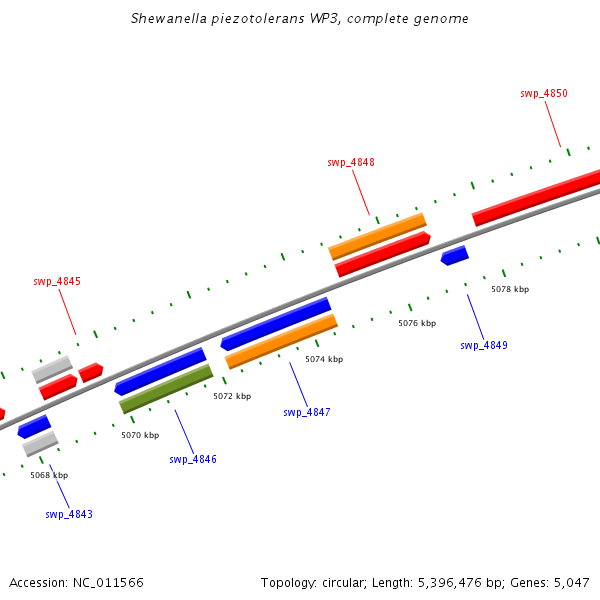 Shewanella piezotolerans WP3, complete genome

swp_4850

swp_4848

swp_4845

5078 kbp

5076 kbp

swp_4849

5074 kbp

5072 kbp

swp_4847

5070 kbp

swp_4846

5068 kbp

swp_4843

Accession: NC_011566

Topology: circular; Length: 5,396,476 bp; Genes: 5,047